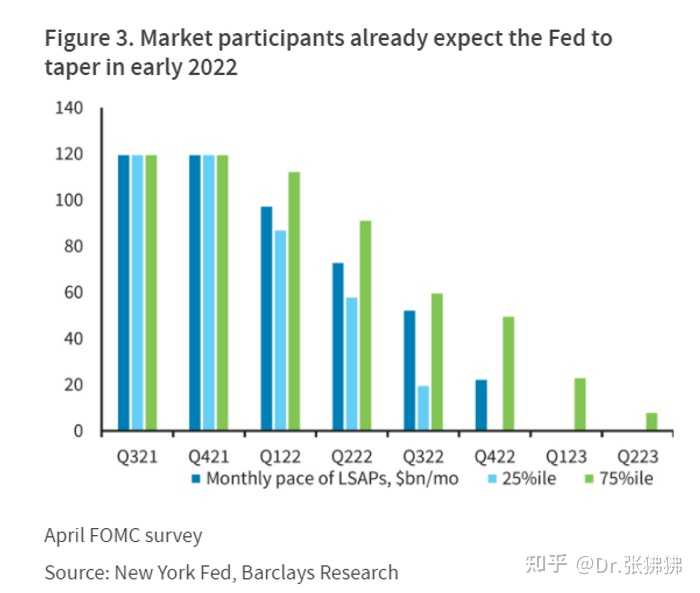 Figure 3. Market participants already expect the Fed to taper in early 2022

140
120
100
80
60
40
20
0

Q321
Q421
Q122
Q222
Q322
Q422
Q123
Q223

Monthly pace of LSAPs, $bn/mo
25%ile
75%ile

April FOMC survey

Source: New York Fed, Barclays Research

知乎 @Dr.张狒狒